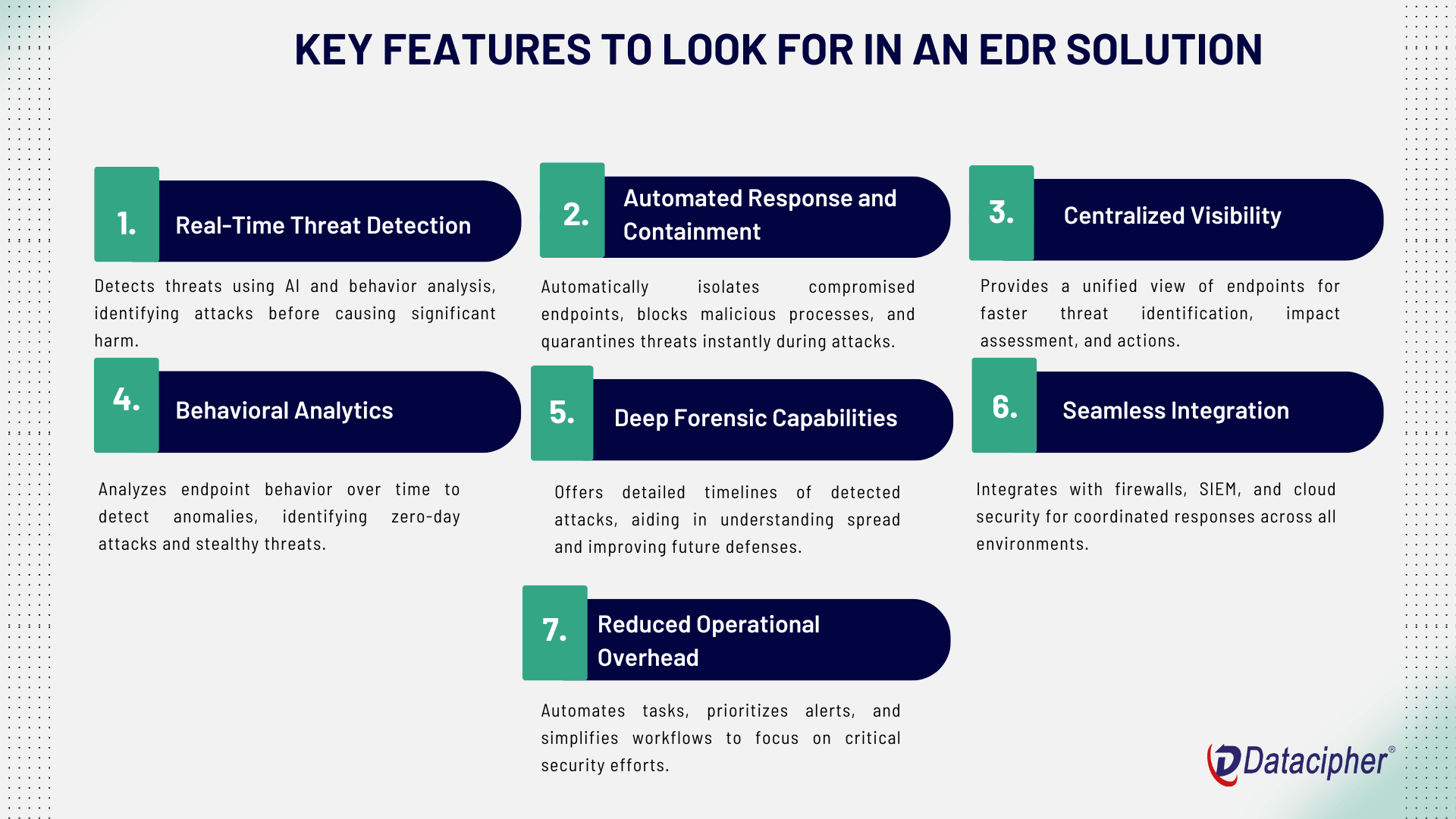 KEY FEATURES TO LOOK FOR IN AN EDR SOLUTION

1. Real-Time Threat Detection

Detects threats using AI and behavior analysis, identifying attacks before causing significant harm.

2. Automated Response and Containment

Automatically isolates compromised endpoints, blocks malicious processes, and quarantines threats instantly during attacks.

3. Centralized Visibility

Provides a unified view of endpoints for faster threat identification, impact assessment, and actions.

4. Behavioral Analytics

Analyzes endpoint behavior over time to detect anomalies, identifying zero-day attacks and stealthy threats.

5. Deep Forensic Capabilities

Offers detailed timelines of detected attacks, aiding in understanding spread and improving future defenses.

6. Seamless Integration

Integrates with firewalls, SIEM, and cloud security for coordinated responses across all environments.

7. Reduced Operational Overhead

Automates tasks, prioritizes alerts, and simplifies workflows to focus on critical security efforts.

Datacipher®